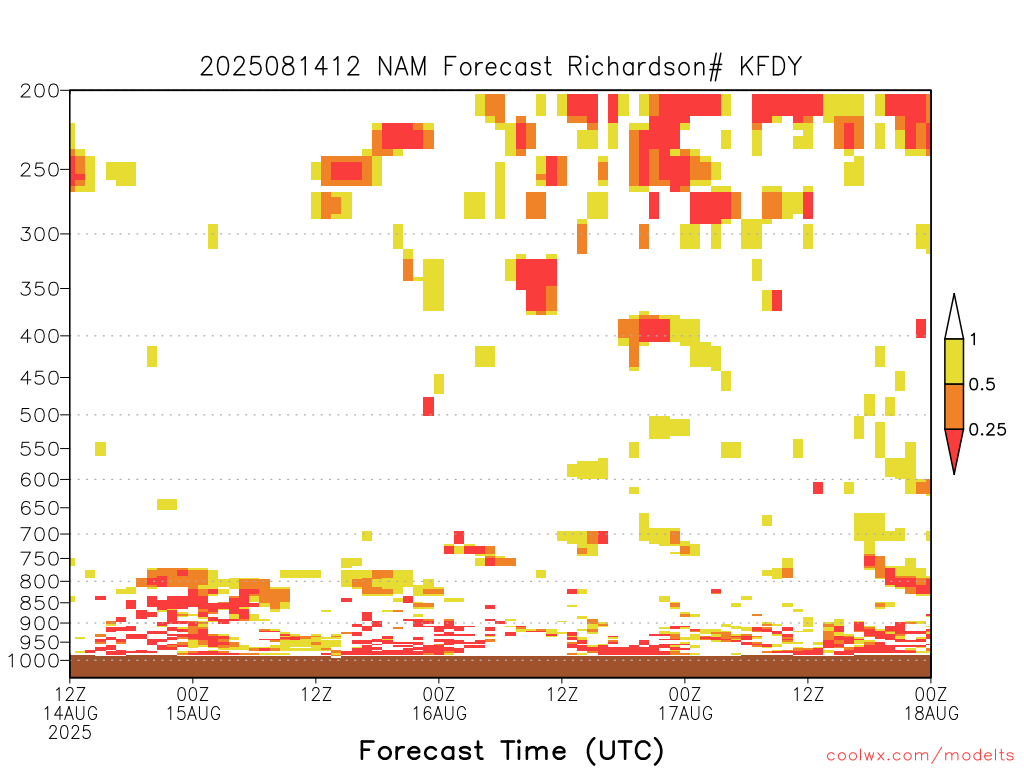 2025081412 NAM Forecast Richardson# KFDY

200
250
300
350
400
450
500
550
600
650
700
750
800
850
900
950
1000

1
0.5
0.25

12Z 14AUG 2025
00Z 15AUG
12Z
00Z 16AUG
12Z
00Z 17AUG
12Z
00Z 18AUG

Forecast Time (UTC)

coolwx.com/modelts